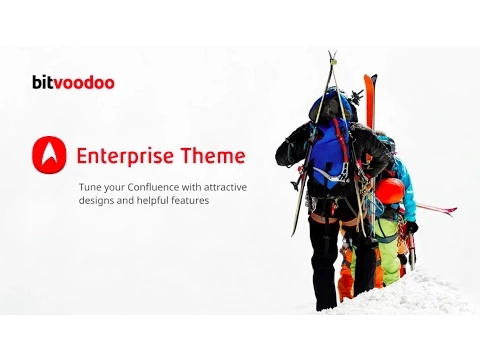 bitvoodoo

Enterprise Theme

Tune your Confluence with attractive designs and helpful features